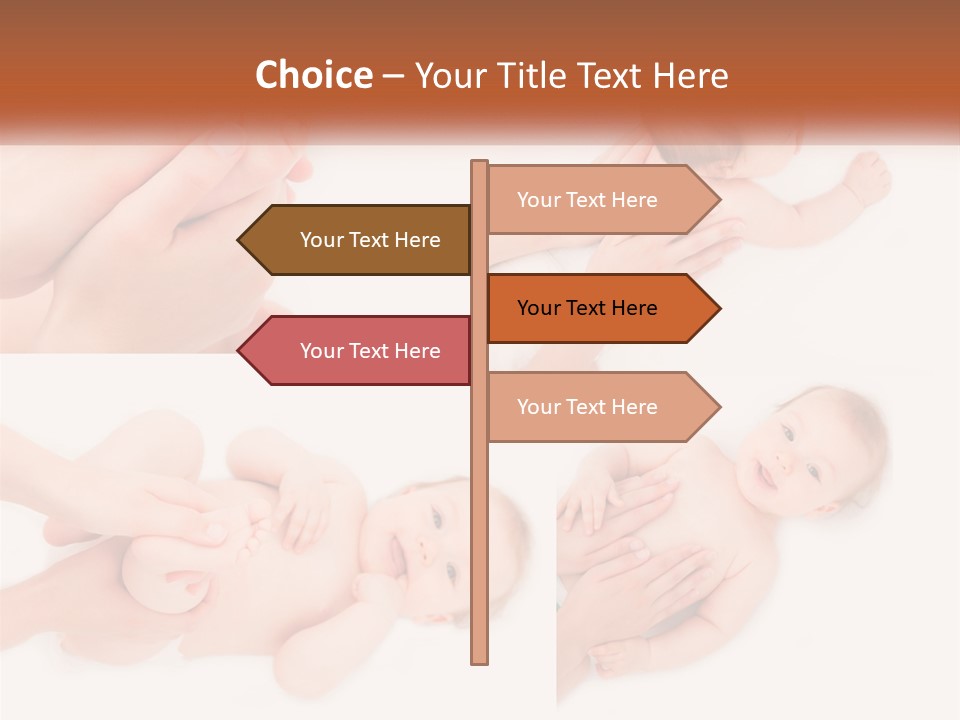 Choice – Your Title Text Here

Your Text Here

Your Text Here

Your Text Here

Your Text Here

Your Text Here